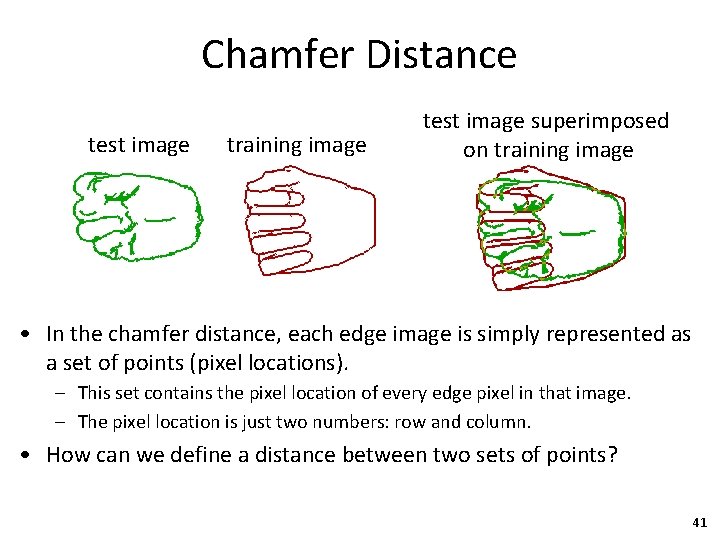 Chamfer Distance

test image

training image

test image superimposed on training image

• In the chamfer distance, each edge image is simply represented as a set of points (pixel locations).
– This set contains the pixel location of every edge pixel in that image.
– The pixel location is just two numbers: row and column.

• How can we define a distance between two sets of points?

41